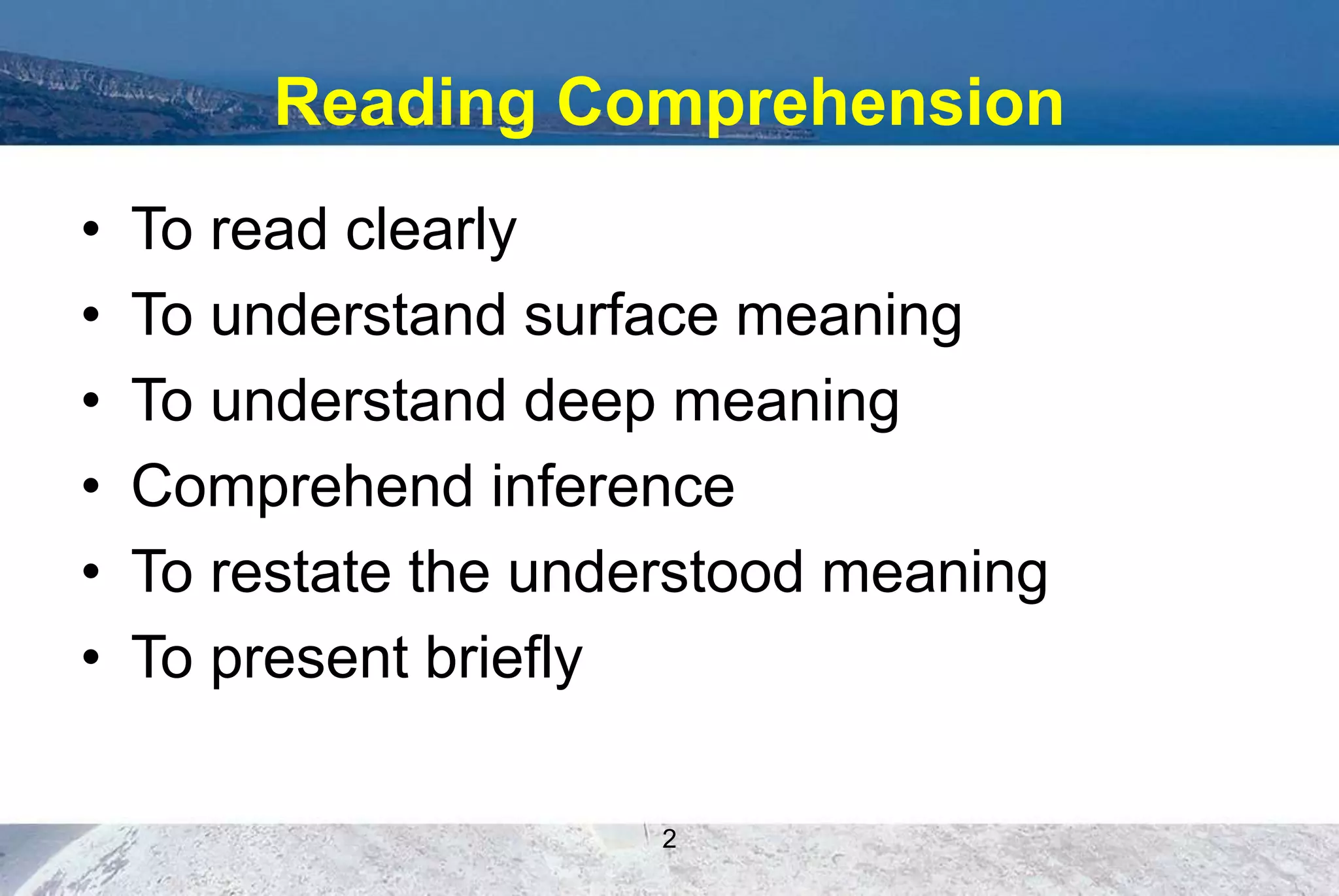 Reading Comprehension

• To read clearly
• To understand surface meaning
• To understand deep meaning
• Comprehend inference
• To restate the understood meaning
• To present briefly

2